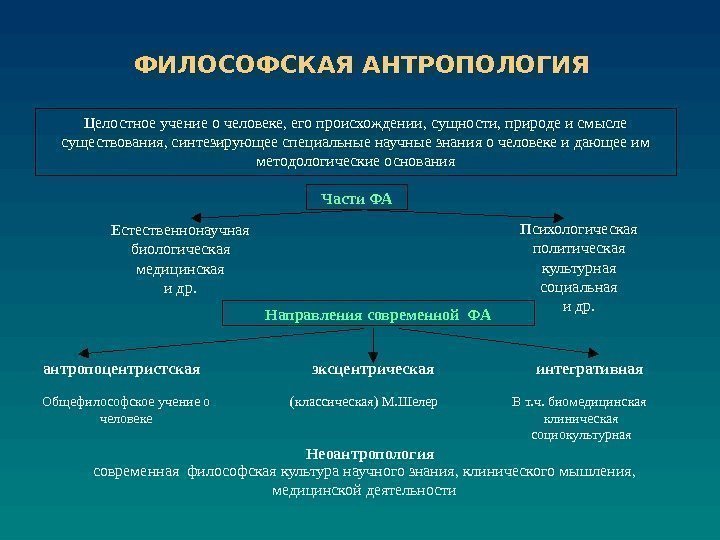 ФИЛОСОФСКАЯ АНТРОПОЛОГИЯ

Целостное учение о человеке, его происхождении, сущности, природе и смысле существования, синтезирующее специальные научные знания о человеке и дающее им методологические основания

Части ФА

Естественнонаучная
биологическая
медицинская
и др.

Психологическая
политическая
культурная
социальная
и др.

Направления современной ФА

антропоцентристская

Общефилософское учение о человеке

эксцентрическая

(классическая) М.Шелер

интегративная

В т.ч. биомедицинская
клиническая
социокультурная

Неоантропология
современная философская культура научного знания, клинического мышления, медицинской деятельности